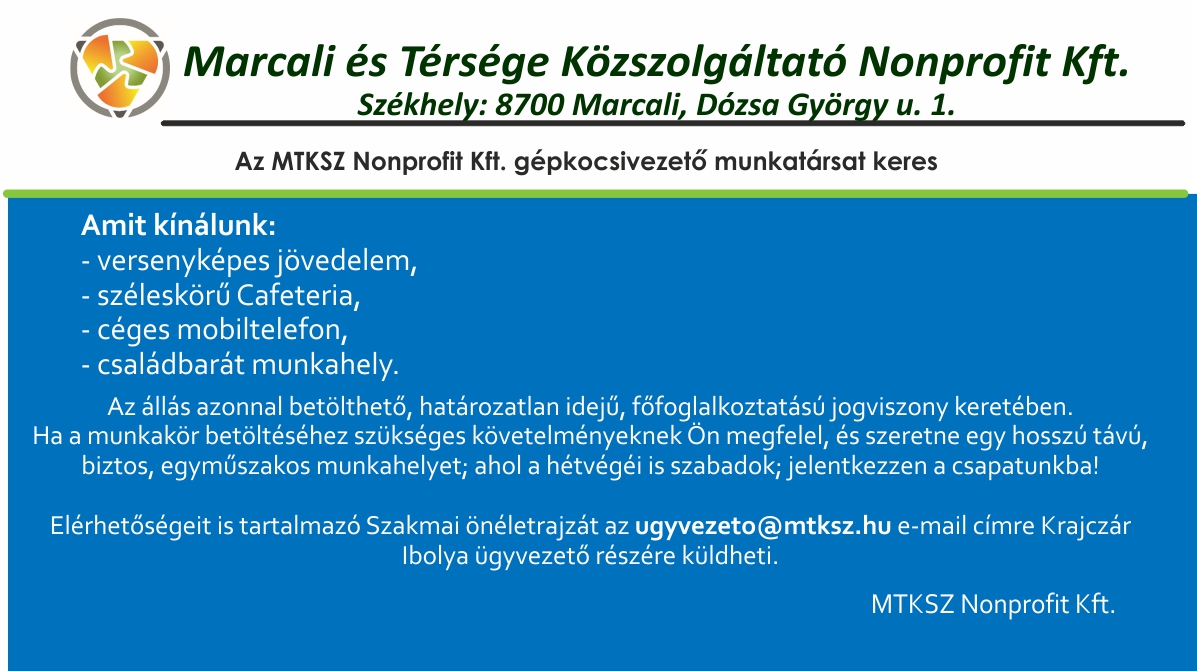 Marcali és Térsége Közszolgáltató Nonprofit Kft.
Székhely: 8700 Marcali, Dózsa György u. 1.

Az MTKSZ Nonprofit Kft. gépkocsivezető munkatársat keres

Amit kínálunk:
- versenyképes jövedelem,
- széleskörű Cafeteria,
- céges mobiltelefon,
- családbarát munkahely.

Az állás azonnal betölthető, határozatlan idejű, főfoglalkoztatású jogviszony keretében.
Ha a munkakör betöltéséhez szükséges követelményeknek Ön megfelel, és szeretne egy hosszú távú, biztos, egyműszakos munkahelyet; ahol a hétvégéi is szabadok; jelentkezzen a csapatunkba!

Elérhetőségeit is tartalmazó Szakmai önéletrajzát az ugyvezeto@mtksz.hu e-mail címre Krajczár Ibolya ügyvezető részére küldheti.

MTKSZ Nonprofit Kft.